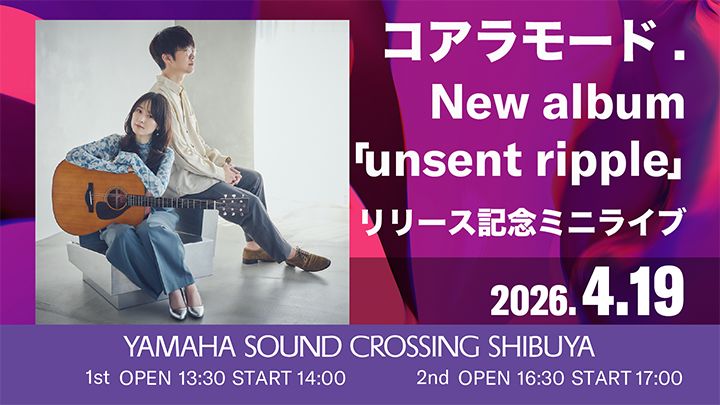 コアラモード.
New album
「unsent ripple」
リリース記念ミニライブ

2026. 4.19

YAMAHA SOUND CROSSING SHIBUYA

1st OPEN 13:30 START 14:00

2nd OPEN 16:30 START 17:00